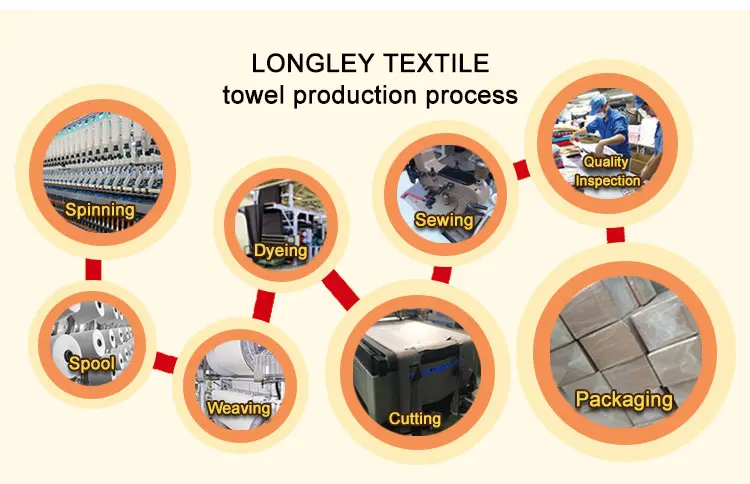 LONGLEY TEXTILE
towel production process

Spinning

Spool

Weaving

Dyeing

Cutting

Sewing

Quality Inspection

Packaging